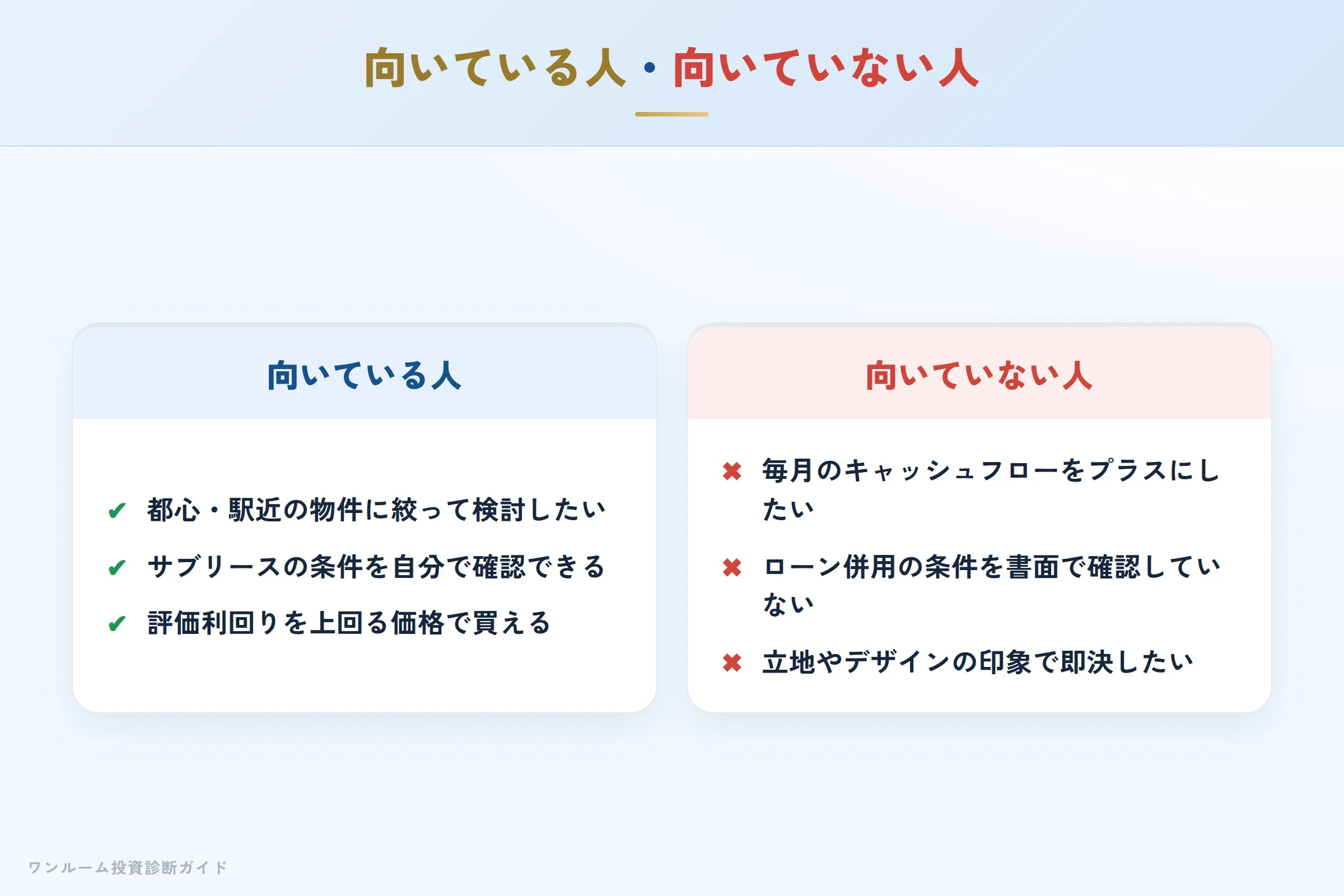 向いている人・向いていない人

向いている人

✔ 都心・駅近の物件に絞って検討したい
✔ サブリースの条件を自分で確認できる
✔ 評価利回りを上回る価格で買える

向いていない人

✖ 毎月のキャッシュフローをプラスにしたい
✖ ローン併用の条件を書面で確認していない
✖ 立地やデザインの印象で即決したい

ワンルーム投資診断ガイド